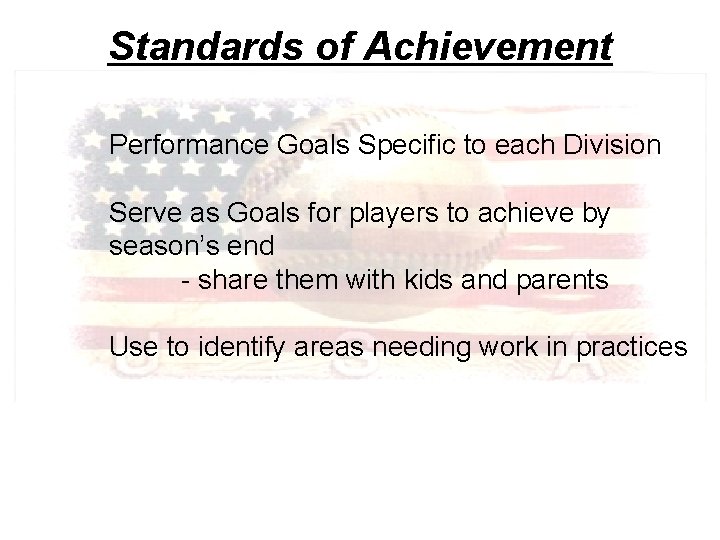 Standards of Achievement

Performance Goals Specific to each Division

Serve as Goals for players to achieve by season's end
- share them with kids and parents

Use to identify areas needing work in practices

U S A